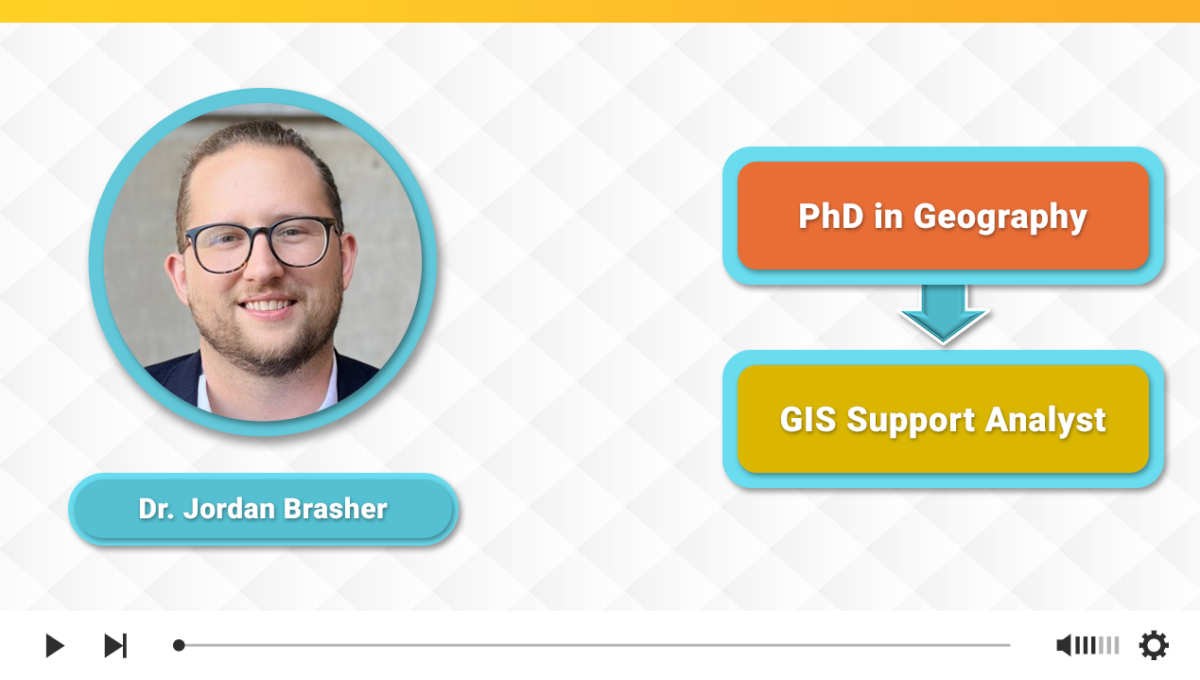 Dr. Jordan Brasher

PhD in Geography

GIS Support Analyst